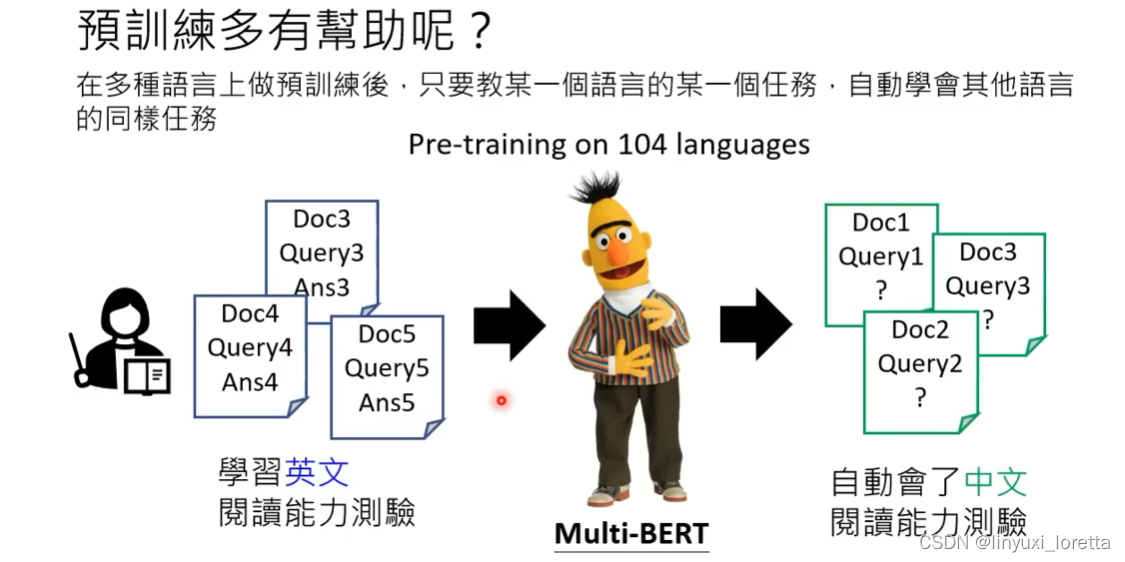 預訓練多有幫助呢？

在多種語言上做預訓練後，只要教某一個語言的某一個任務，自動學會其他語言的同樣任務

Pre-training on 104 languages

Doc3
Query3
Ans3

Doc4
Query4
Ans4

Doc5
Query5
Ans5

學習英文
閱讀能力測驗

Multi-BERT

Doc1
Query1
?

Doc3
Query3
?

Doc2
Query2
?

自動會了中文
閱讀能力測驗

CSDN @linyuxi_loretta